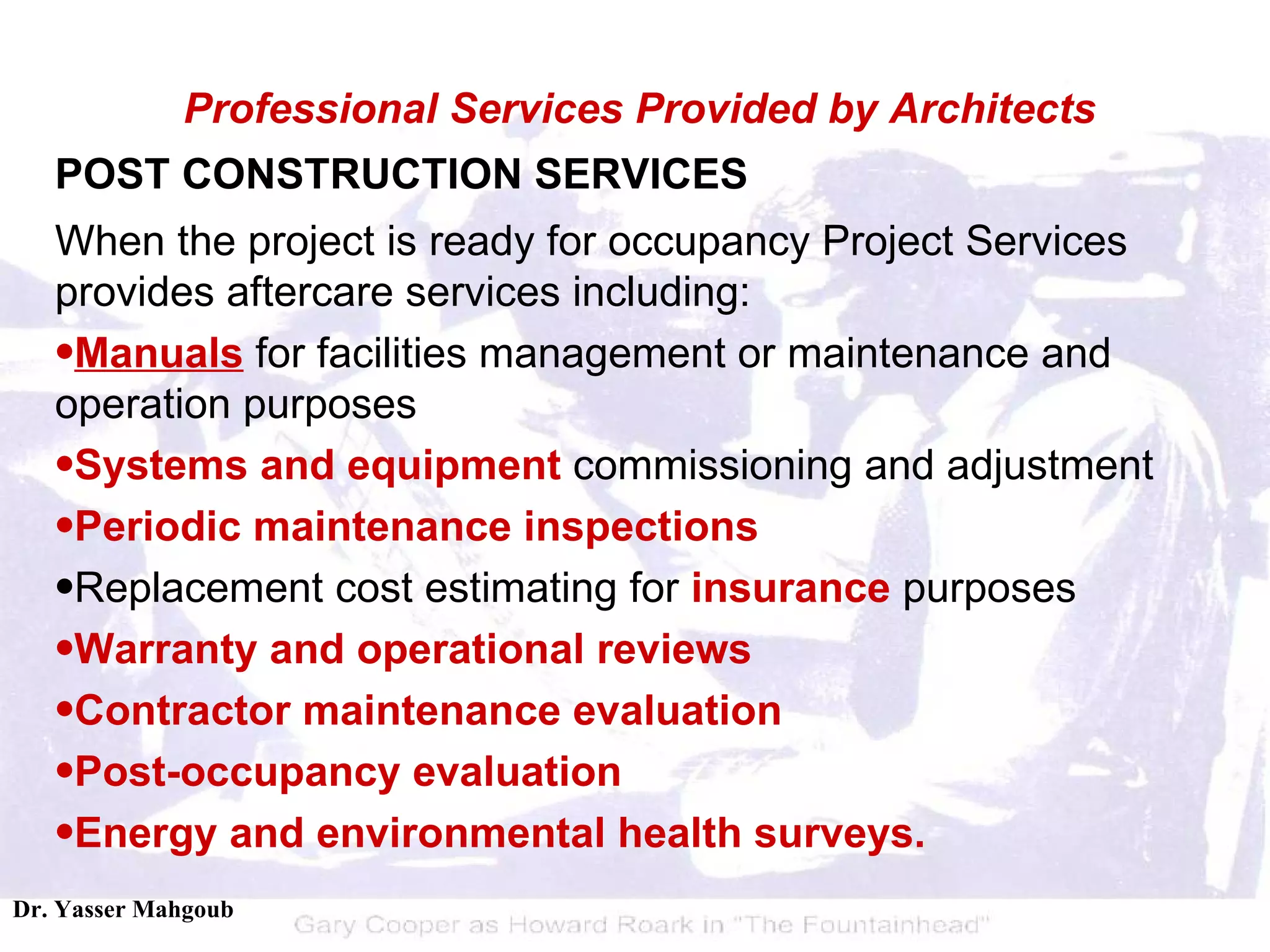 Professional Services Provided by Architects

POST CONSTRUCTION SERVICES

When the project is ready for occupancy Project Services provides aftercare services including:

•Manuals for facilities management or maintenance and operation purposes

•Systems and equipment commissioning and adjustment

•Periodic maintenance inspections

•Replacement cost estimating for insurance purposes

•Warranty and operational reviews

•Contractor maintenance evaluation

•Post-occupancy evaluation

•Energy and environmental health surveys.

Dr. Yasser Mahgoub

Gary Cooper as Howard Roark in "The Fountainhead"